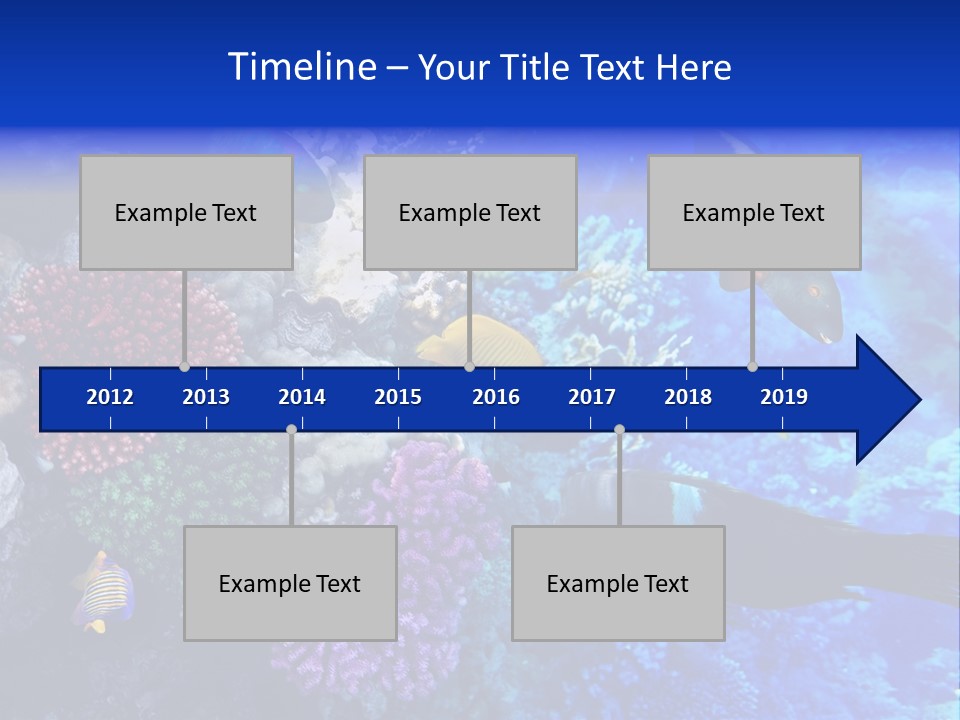 Timeline – Your Title Text Here

Example Text

Example Text

Example Text

2012 2013 2014 2015 2016 2017 2018 2019

Example Text

Example Text